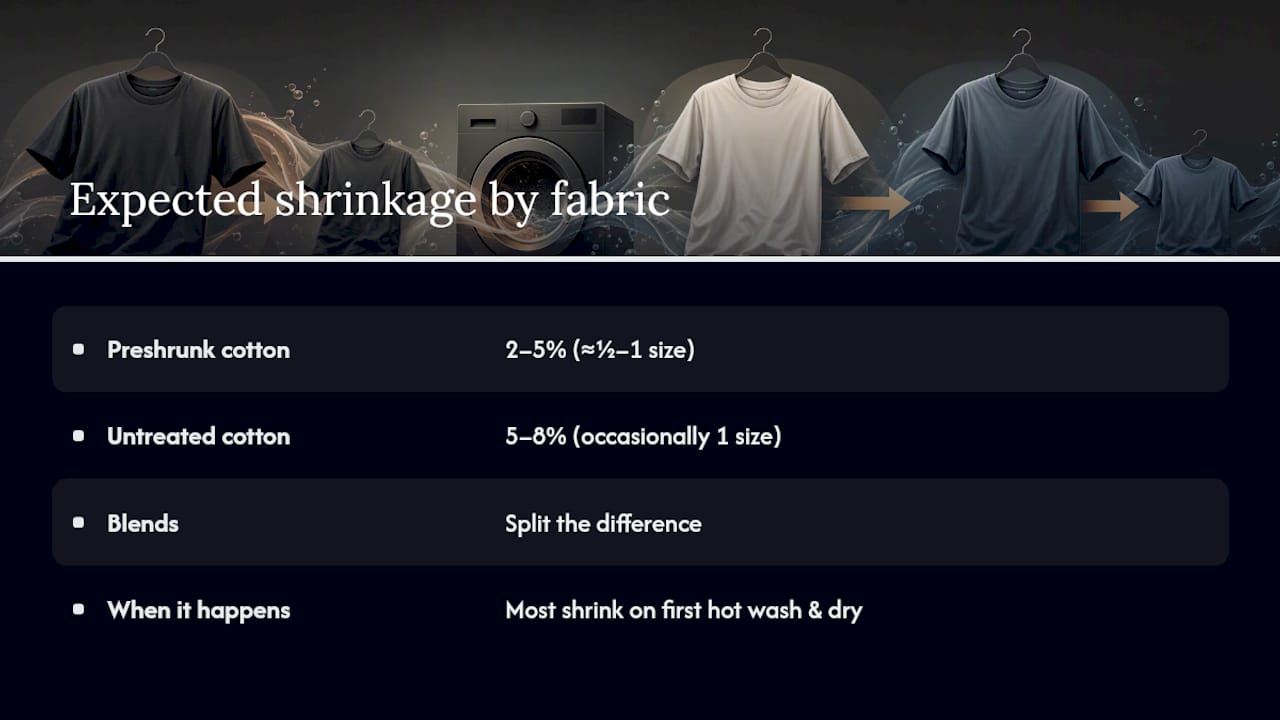 Expected shrinkage by fabric

| | |
|---|---|
| Preshrunk cotton | 2–5% (≈½–1 size) |
| Untreated cotton | 5–8% (occasionally 1 size) |
| Blends | Split the difference |
| When it happens | Most shrink on first hot wash & dry |